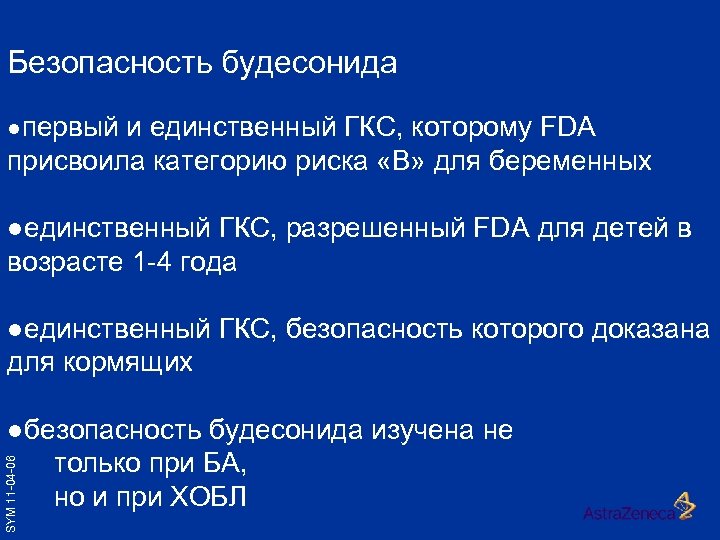 Безопасность будесонида

●первый и единственный ГКС, которому FDA присвоила категорию риска «В» для беременных

●единственный ГКС, разрешенный FDA для детей в возрасте 1-4 года

●единственный ГКС, безопасность которого доказана для кормящих

●безопасность будесонида изучена не только при БА, но и при ХОБЛ

SYM 11-04-06

AstraZeneca